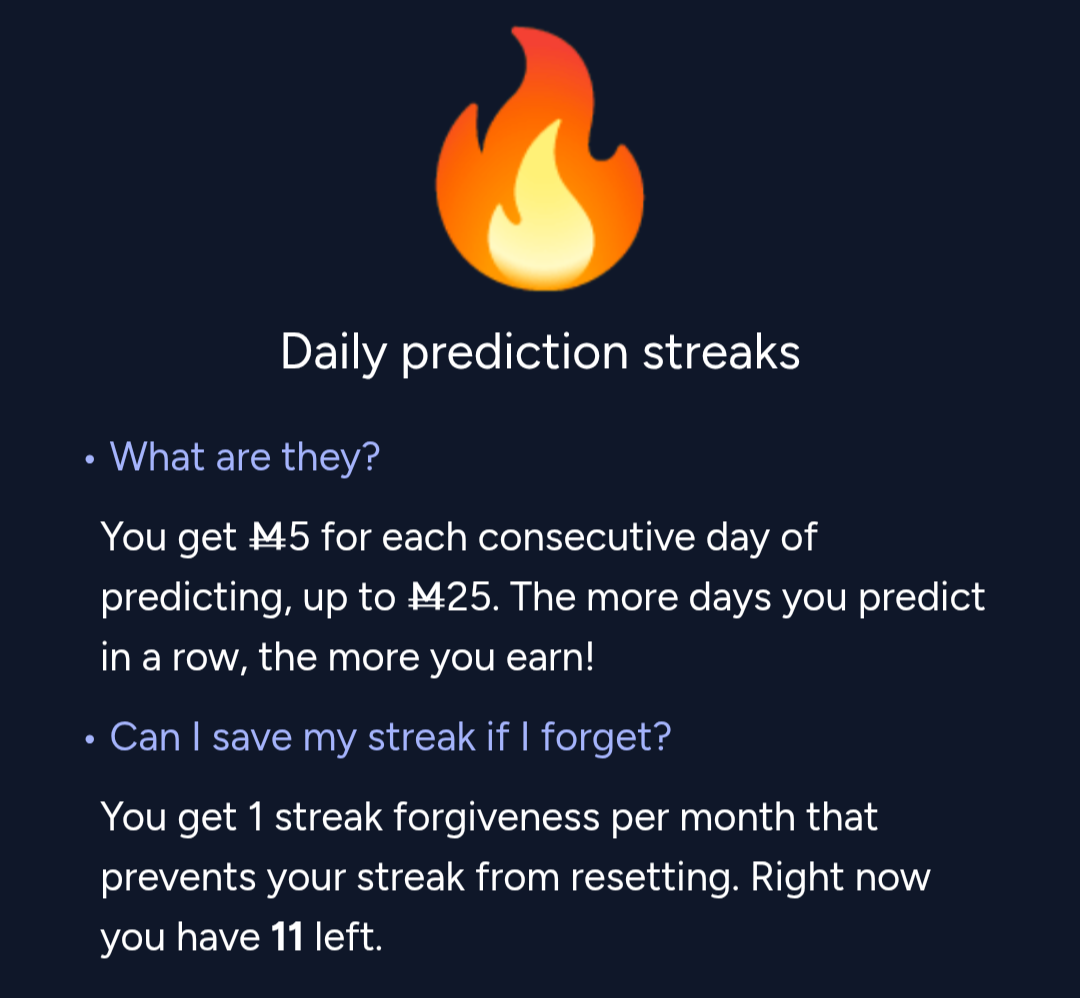 Daily prediction streaks

• What are they?

You get Ṁ5 for each consecutive day of predicting, up to Ṁ25. The more days you predict in a row, the more you earn!

• Can I save my streak if I forget?

You get 1 streak forgiveness per month that prevents your streak from resetting. Right now you have **11** left.